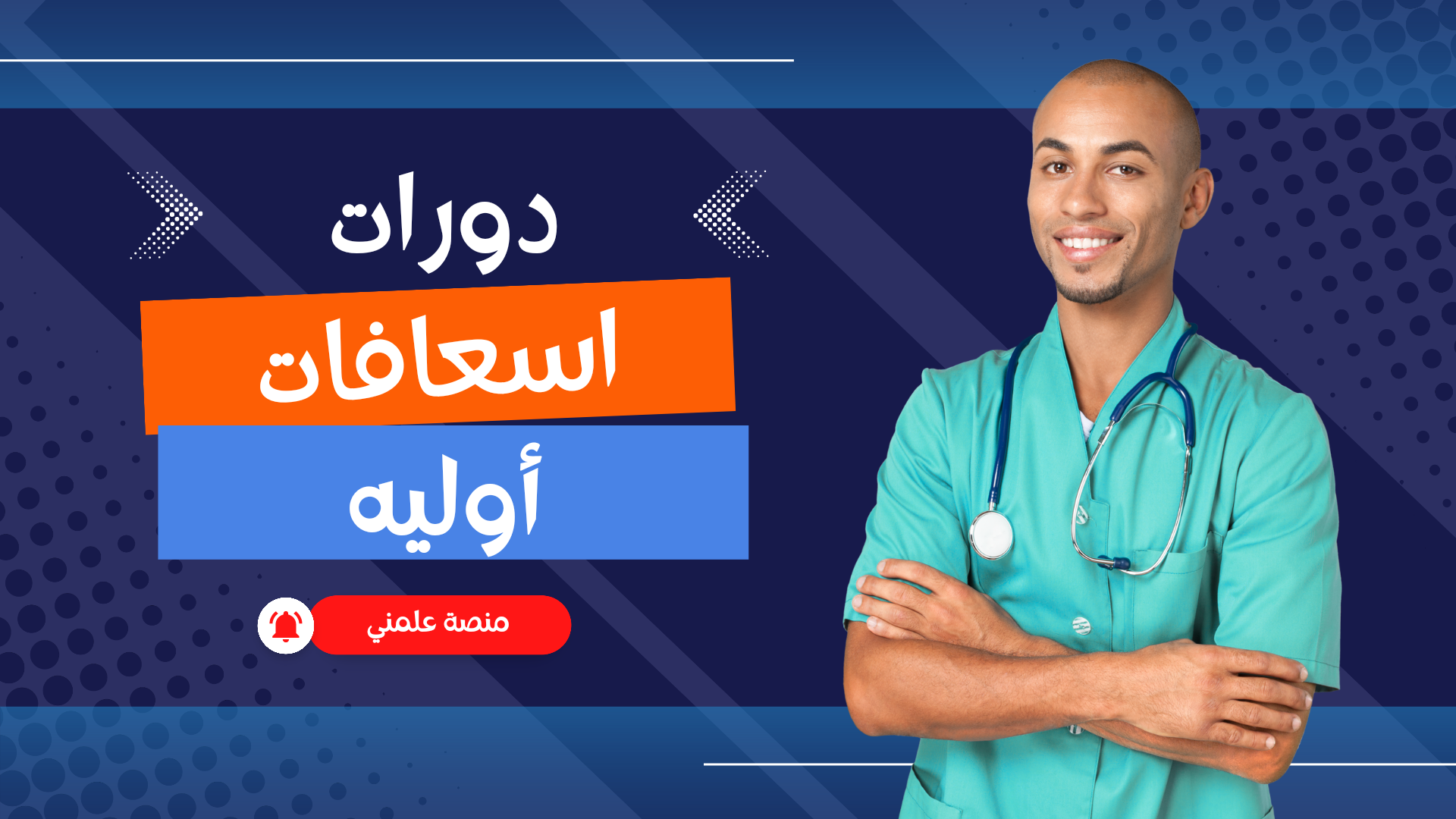 دورات
اسعافات
أوليه

منصة علمني